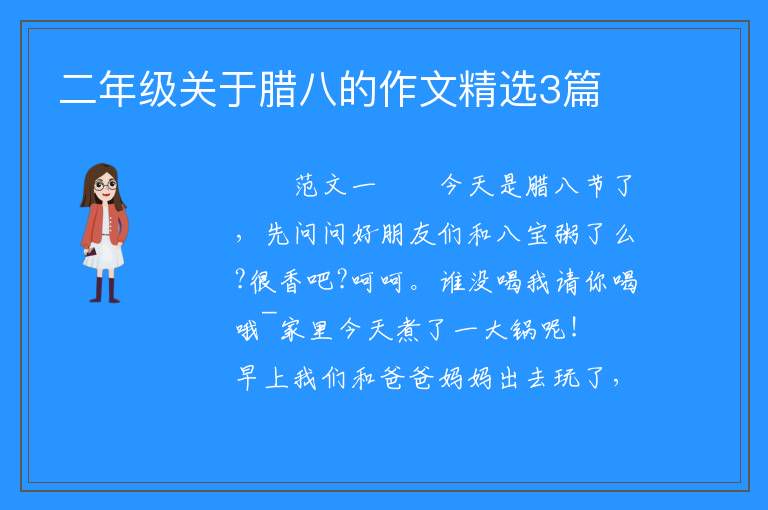 二年级关于腊八的作文精选3篇

范文一　　今天是腊八节了，先问问好朋友们和八宝粥了么?很香吧?呵呵。谁没喝我请你喝哦¯家里今天煮了一大锅呢！早上我们和爸爸妈妈出去玩了，